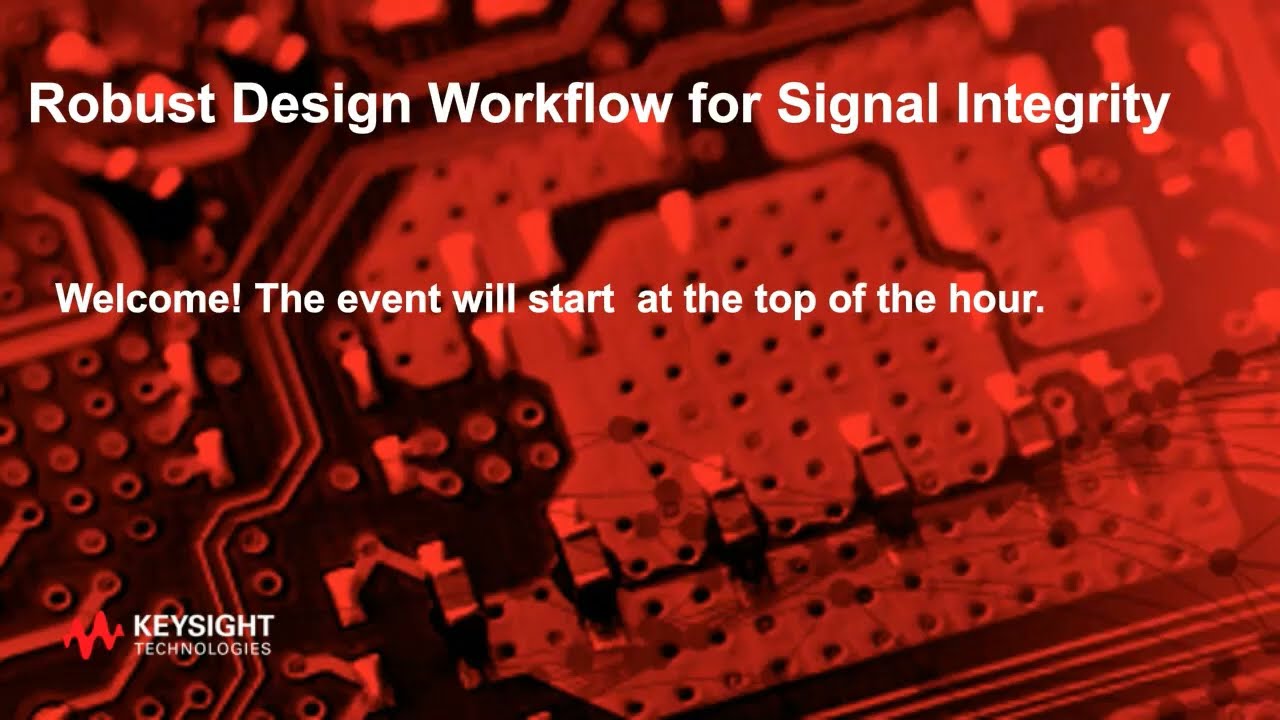 Robust Design Workflow for Signal Integrity

Welcome! The event will start at the top of the hour.

KEYSIGHT
TECHNOLOGIES